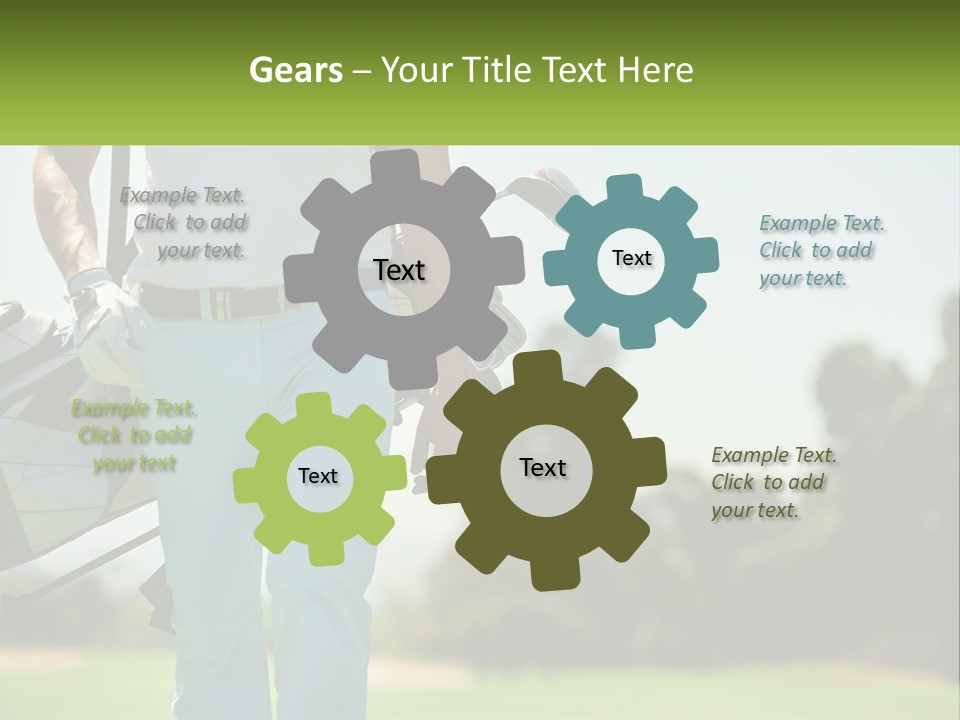 Gears – Your Title Text Here

Example Text. Click to add your text.

Text

Text

Example Text. Click to add your text.

Example Text. Click to add your text

Text

Text

Example Text. Click to add your text.